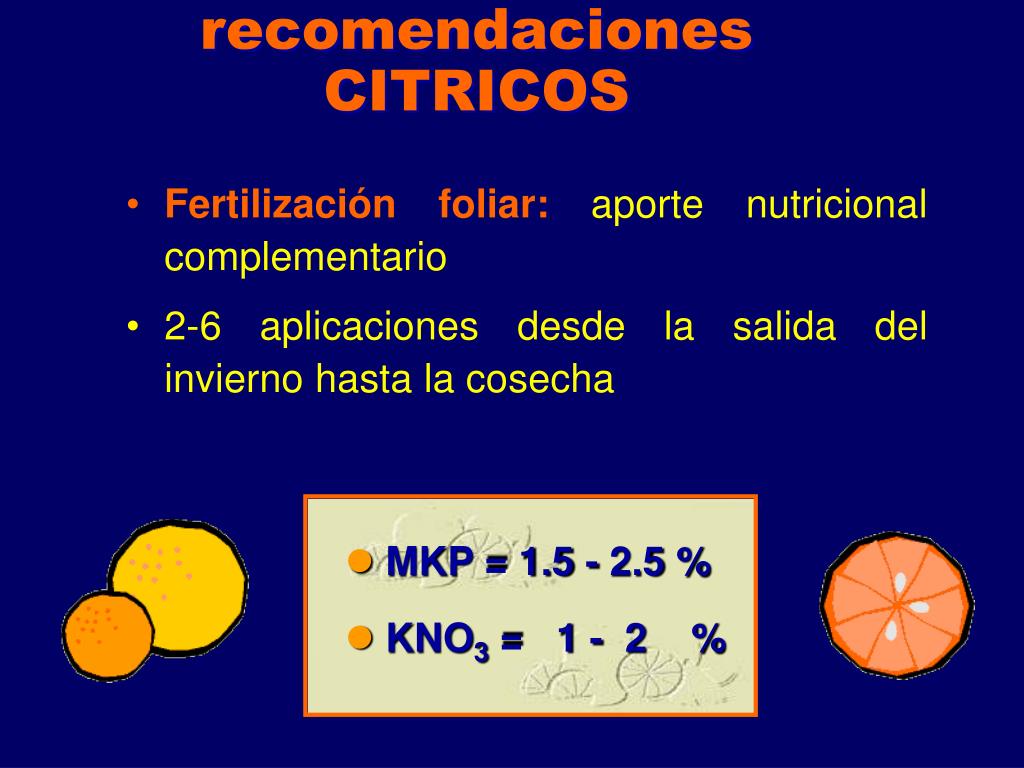 recomendaciones
CITRICOS

• Fertilización foliar: aporte nutricional complementario

• 2-6 aplicaciones desde la salida del invierno hasta la cosecha

● MKP = 1.5 - 2.5 %

● $KNO_3$ = 1 - 2 %